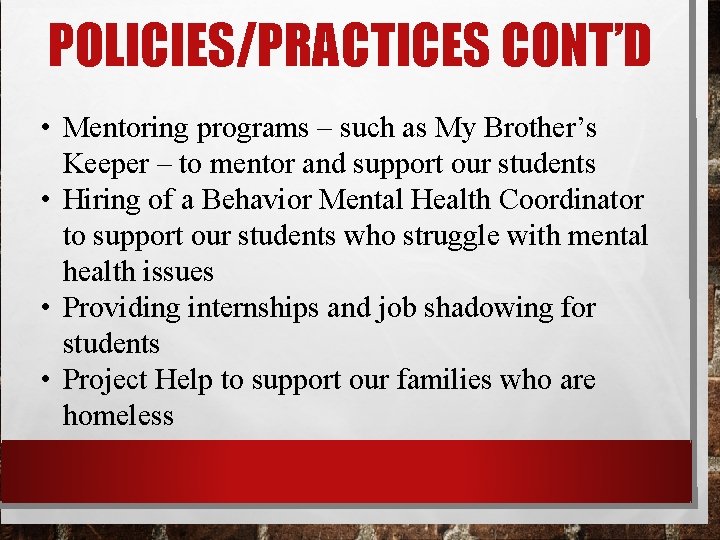 POLICIES/PRACTICES CONT'D

• Mentoring programs – such as My Brother's Keeper – to mentor and support our students
• Hiring of a Behavior Mental Health Coordinator to support our students who struggle with mental health issues
• Providing internships and job shadowing for students
• Project Help to support our families who are homeless